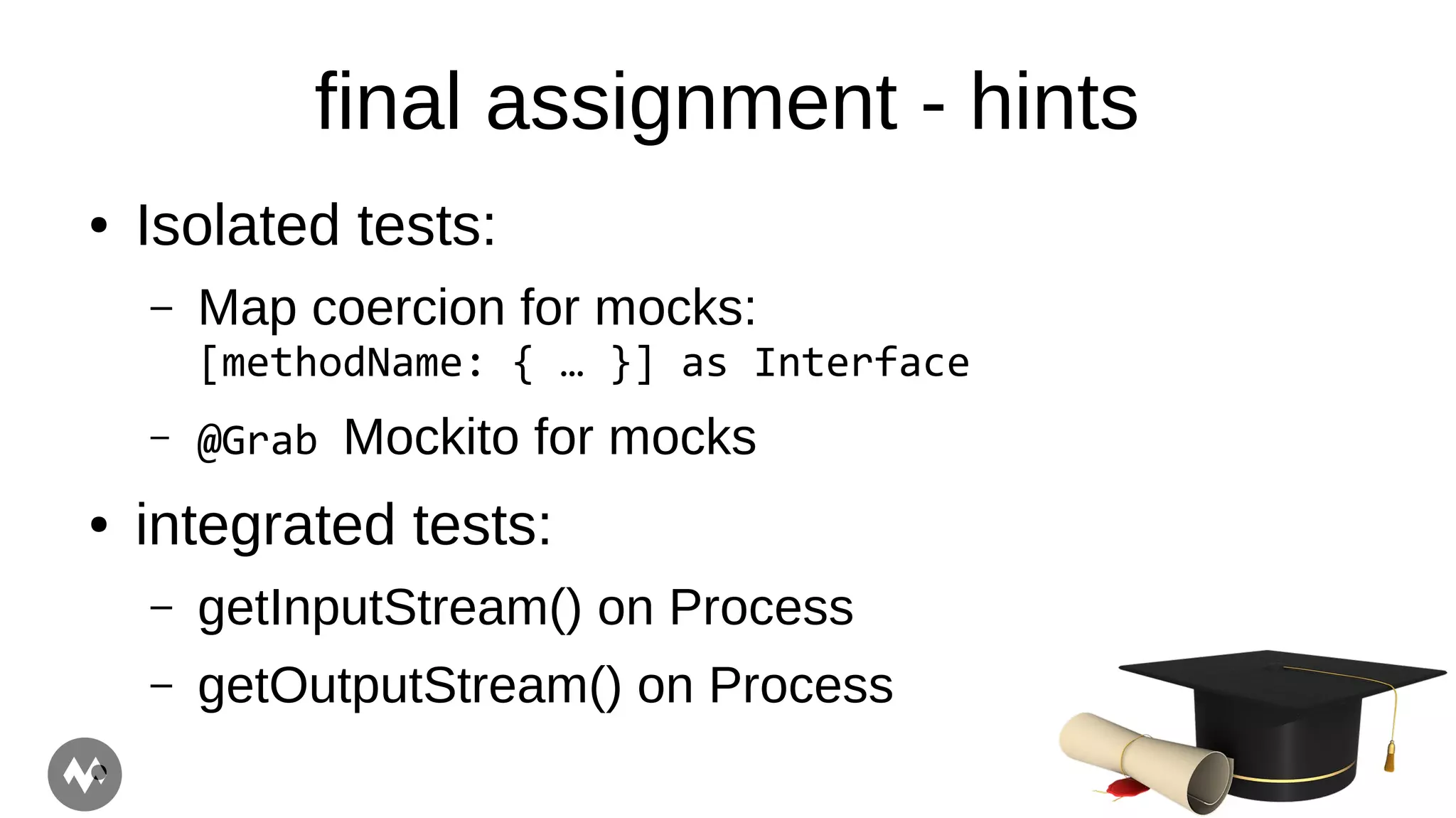 final assignment - hints

• Isolated tests:

– Map coercion for mocks:
[methodName: { … }] as Interface

– @Grab Mockito for mocks

• integrated tests:

– getInputStream() on Process

– getOutputStream() on Process